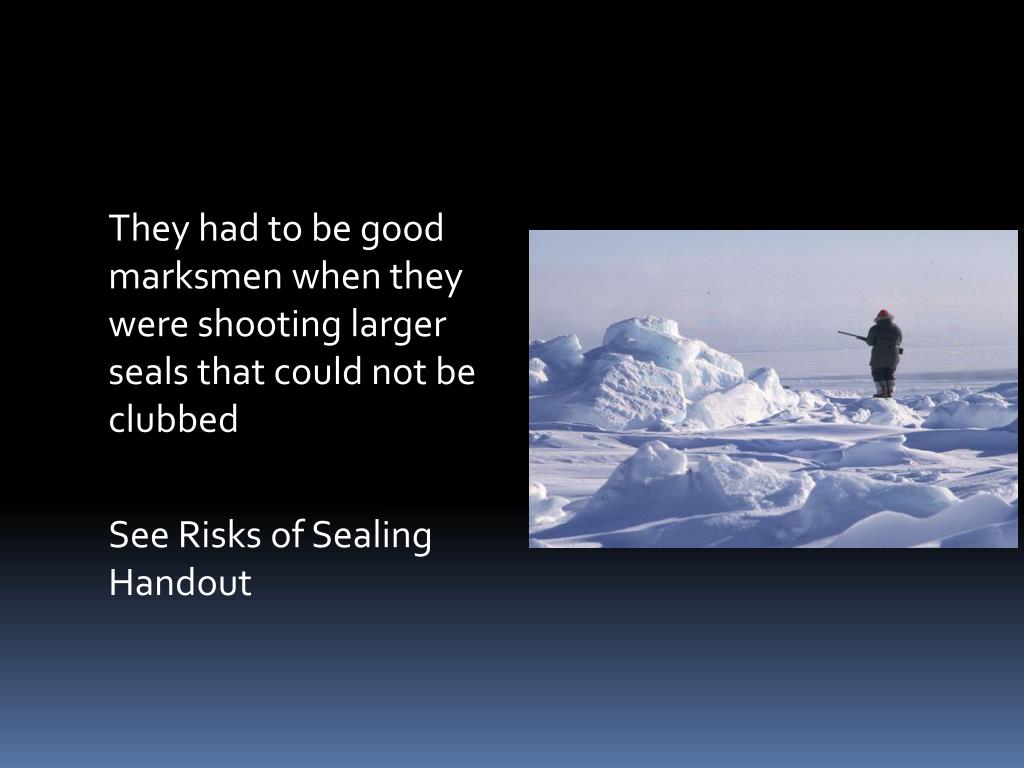 They had to be good marksmen when they were shooting larger seals that could not be clubbed

See Risks of Sealing Handout